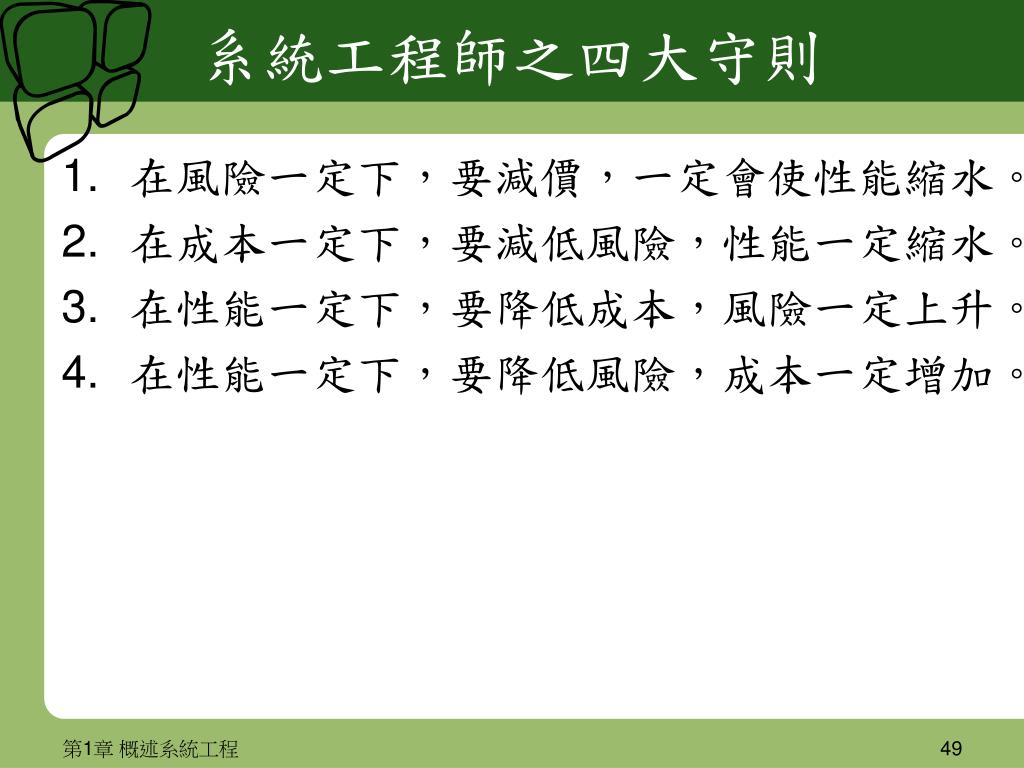 系統工程師之四大守則

1. 在風險一定下，要減價，一定會使性能縮水。
2. 在成本一定下，要減低風險，性能一定縮水。
3. 在性能一定下，要降低成本，風險一定上升。
4. 在性能一定下，要降低風險，成本一定增加。

第1章 概述系統工程

49